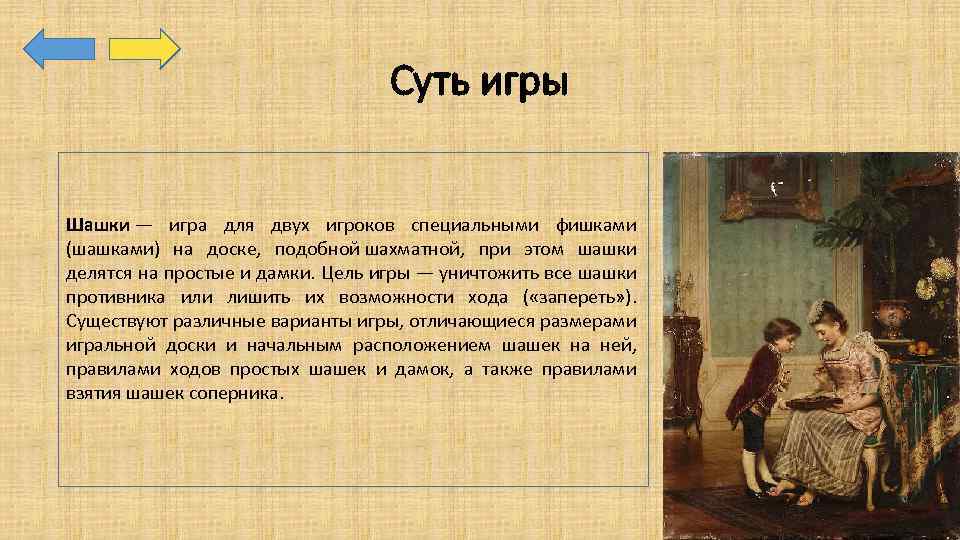 Суть игры

Шашки — игра для двух игроков специальными фишками (шашками) на доске, подобной шахматной, при этом шашки делятся на простые и дамки. Цель игры — уничтожить все шашки противника или лишить их возможности хода («запереть»). Существуют различные варианты игры, отличающиеся размерами игральной доски и начальным расположением шашек на ней, правилами ходов простых шашек и дамок, а также правилами взятия шашек соперника.